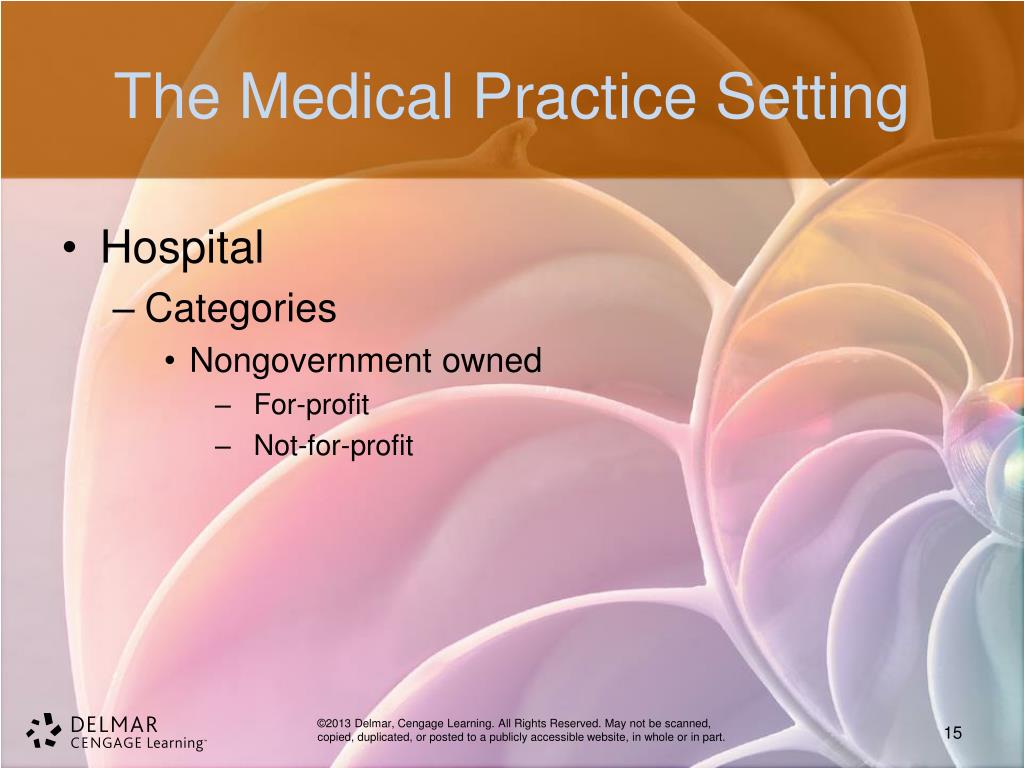 The Medical Practice Setting

• Hospital
– Categories
• Nongovernment owned
– For-profit
– Not-for-profit

DELMAR CENGAGE Learning™

©2013 Delmar, Cengage Learning. All Rights Reserved. May not be scanned, copied, duplicated, or posted to a publicly accessible website, in whole or in part.

15